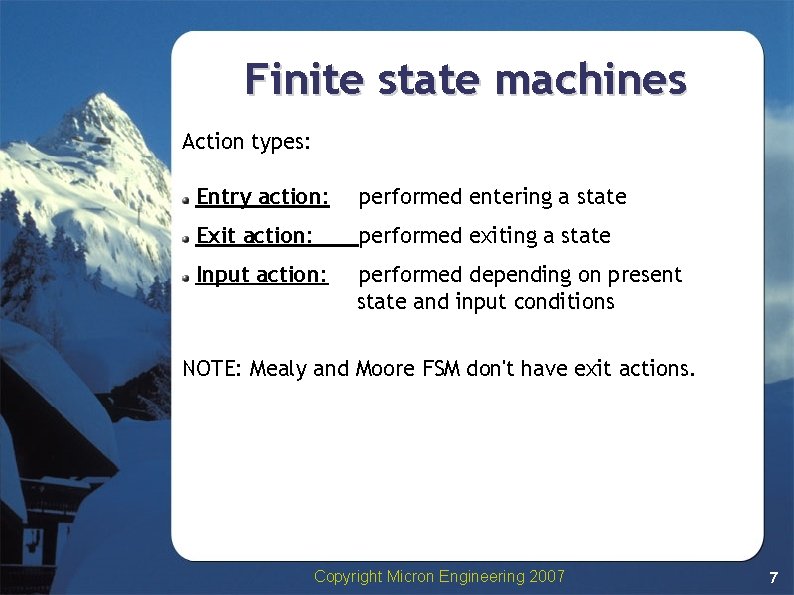 Finite state machines

Action types:

Entry action: performed entering a state

Exit action: performed exiting a state

Input action: performed depending on present state and input conditions

NOTE: Mealy and Moore FSM don't have exit actions.

Copyright Micron Engineering 2007

7